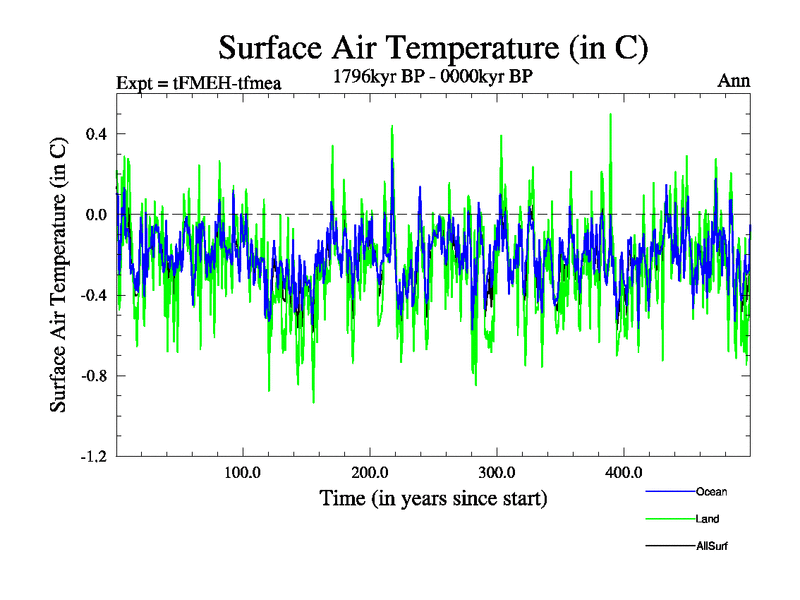 Surface Air Temperature (in C)

Expt = tFMEH-tfmea

1796kyr BP - 0000kyr BP

Ann

Surface Air Temperature (in C)

0.4

0.0

-0.4

-0.8

-1.2

100.0

200.0

300.0

400.0

Time (in years since start)

Ocean

Land

AllSurf